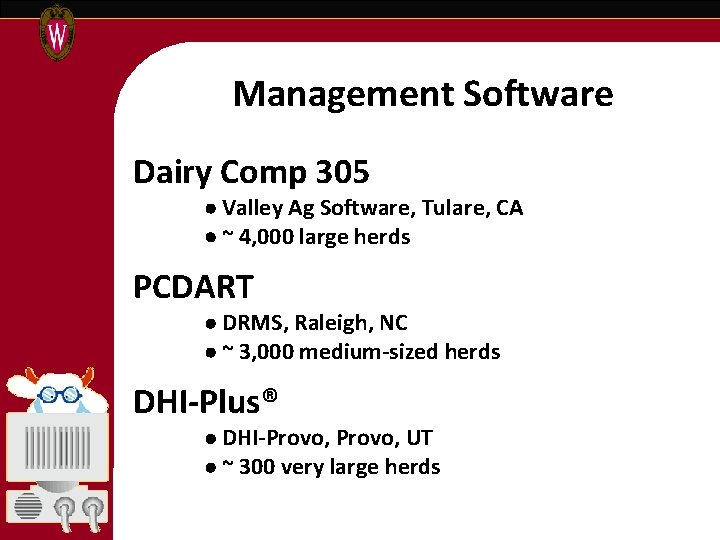 W

Management Software

Dairy Comp 305

● Valley Ag Software, Tulare, CA
● ~ 4,000 large herds

PCDART

● DRMS, Raleigh, NC
● ~ 3,000 medium-sized herds

DHI-Plus®

● DHI-Provo, Provo, UT
● ~ 300 very large herds